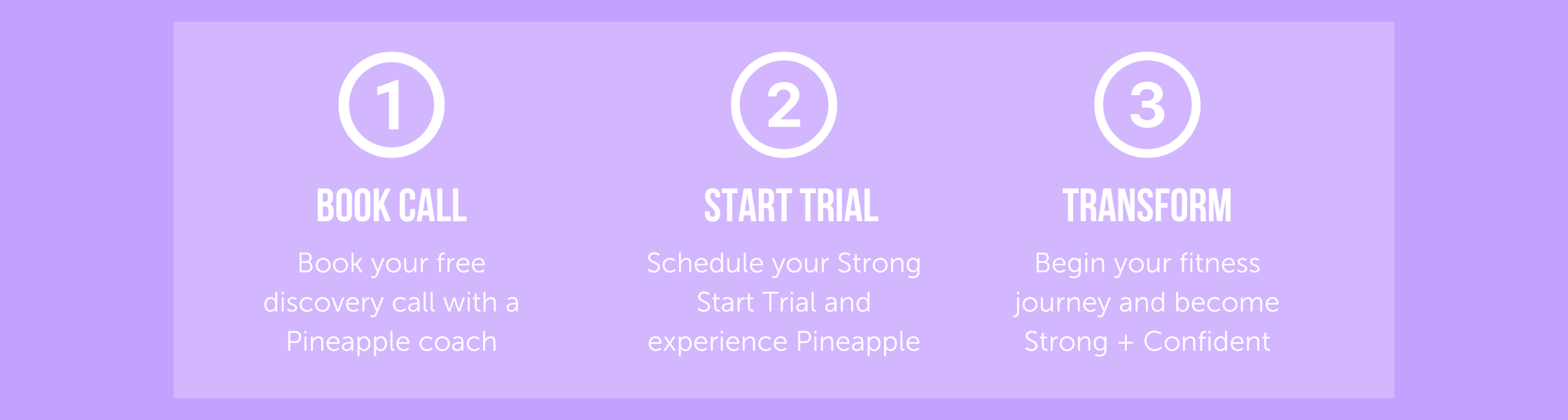 1

BOOK CALL

Book your free discovery call with a Pineapple coach

2

START TRIAL

Schedule your Strong Start Trial and experience Pineapple

3

TRANSFORM

Begin your fitness journey and become Strong + Confident